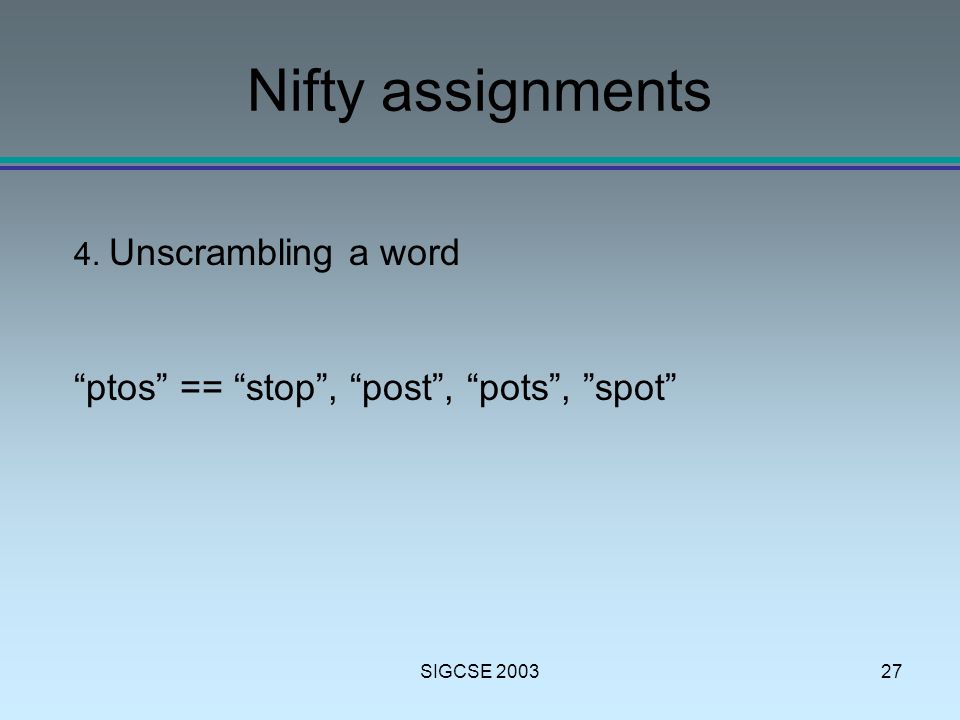 Nifty assignments

4. Unscrambling a word

“ptos” == “stop”, “post”, “pots”, ”spot”

SIGCSE 2003

27